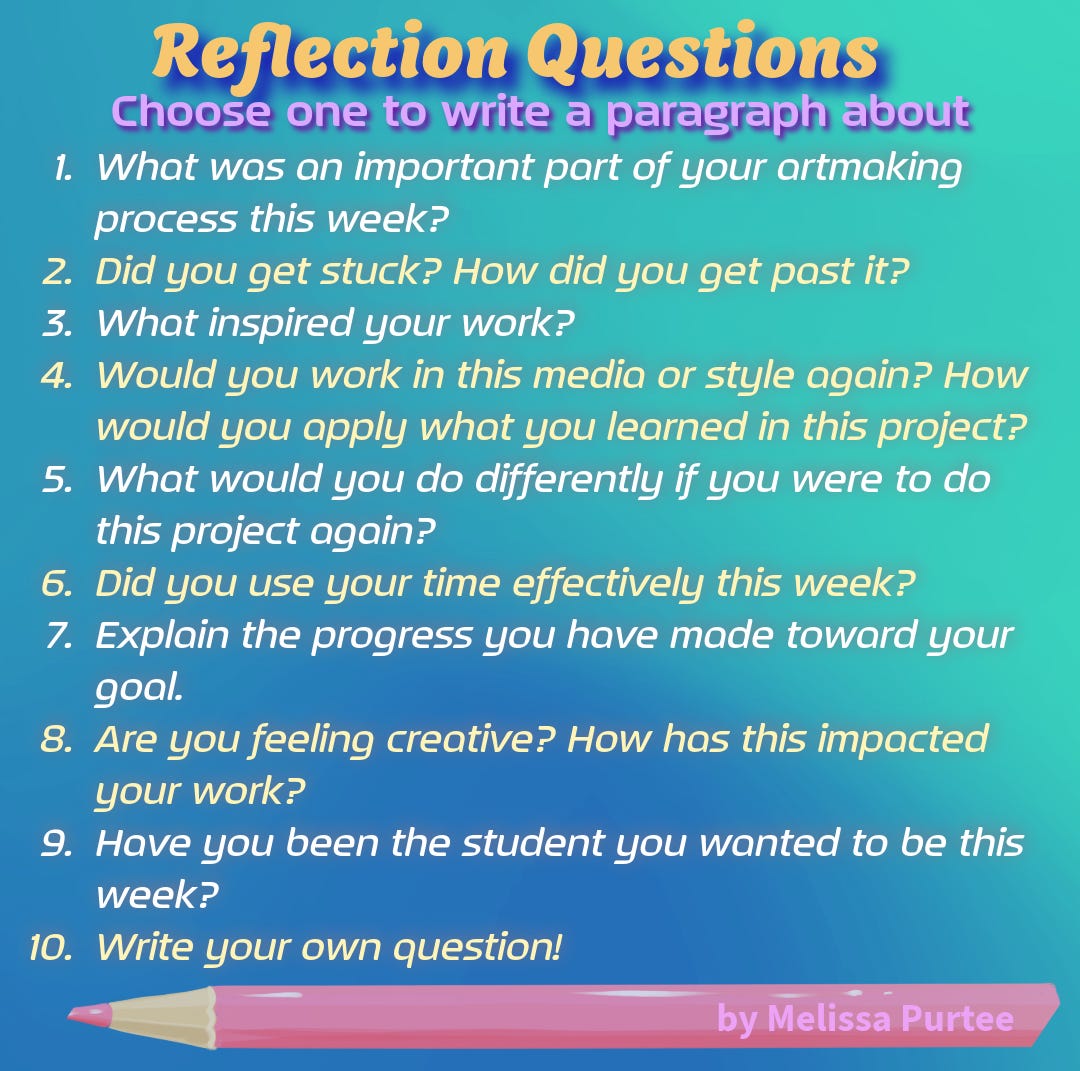 Reflection Questions
Choose one to write a paragraph about

1. What was an important part of your artmaking process this week?
2. Did you get stuck? How did you get past it?
3. What inspired your work?
4. Would you work in this media or style again? How would you apply what you learned in this project?
5. What would you do differently if you were to do this project again?
6. Did you use your time effectively this week?
7. Explain the progress you have made toward your goal.
8. Are you feeling creative? How has this impacted your work?
9. Have you been the student you wanted to be this week?
10. Write your own question!

by Melissa Purtee